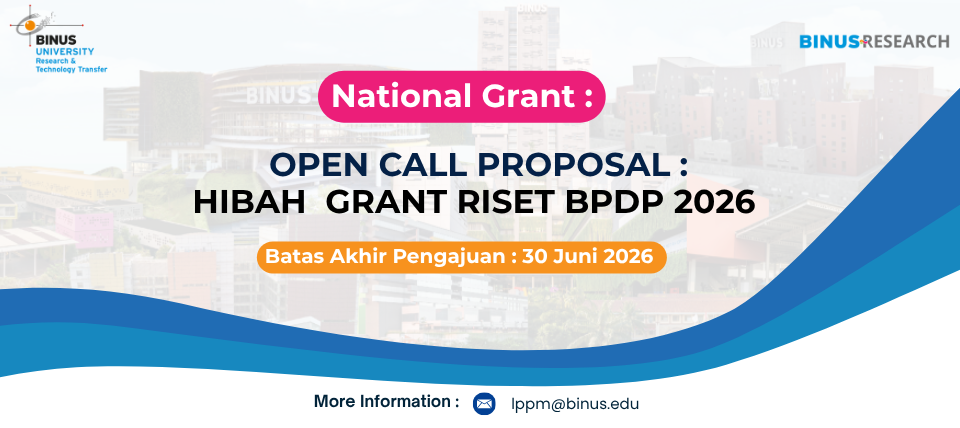 BINUS UNIVERSITY
Research & Technology Transfer

BINUS RESEARCH

National Grant :

OPEN CALL PROPOSAL :
HIBAH GRANT RISET BPDP 2026

Batas Akhir Pengajuan : 30 Juni 2026

More Information : lppm@binus.edu